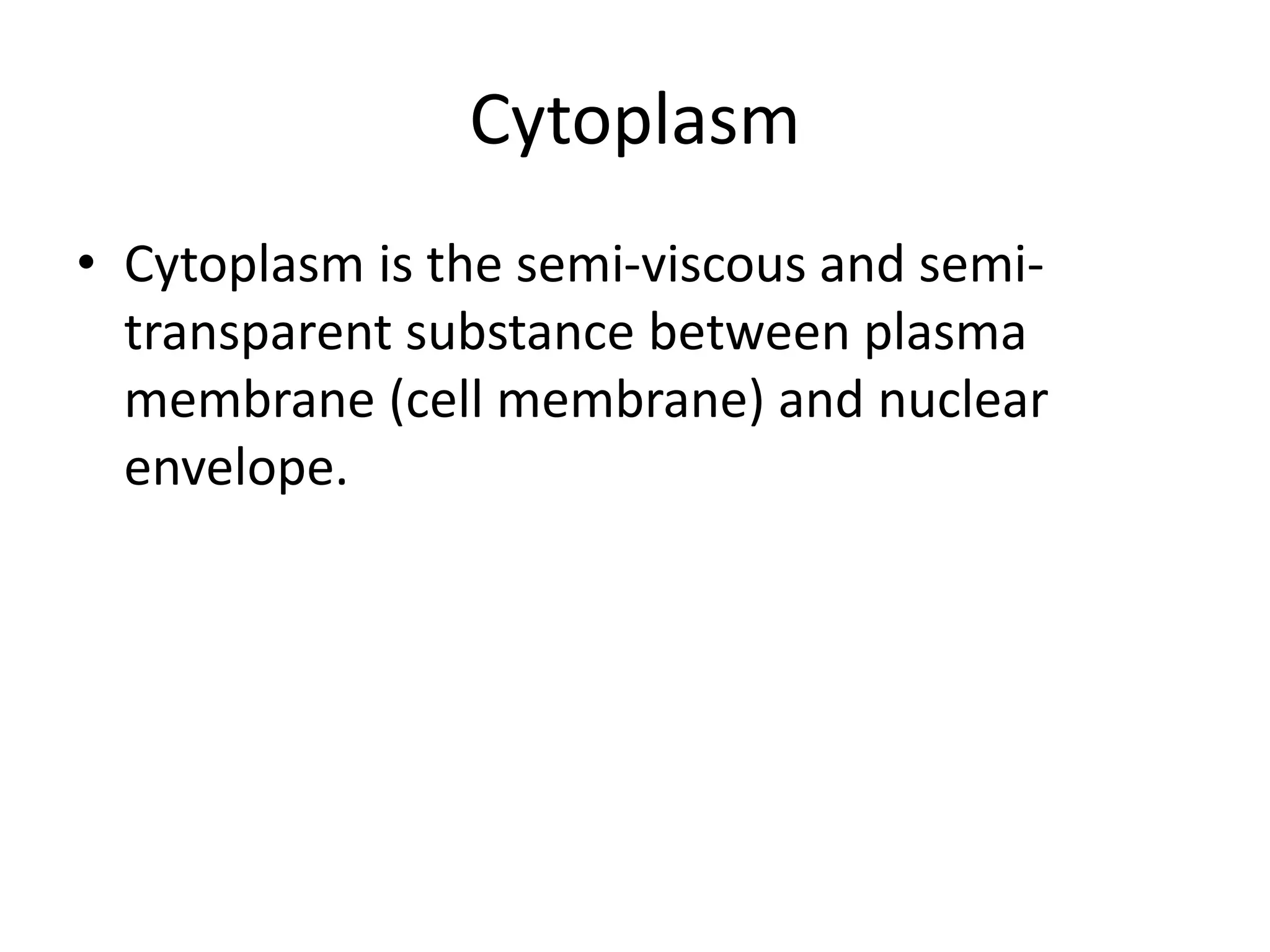 Cytoplasm

• Cytoplasm is the semi-viscous and semi-transparent substance between plasma membrane (cell membrane) and nuclear envelope.